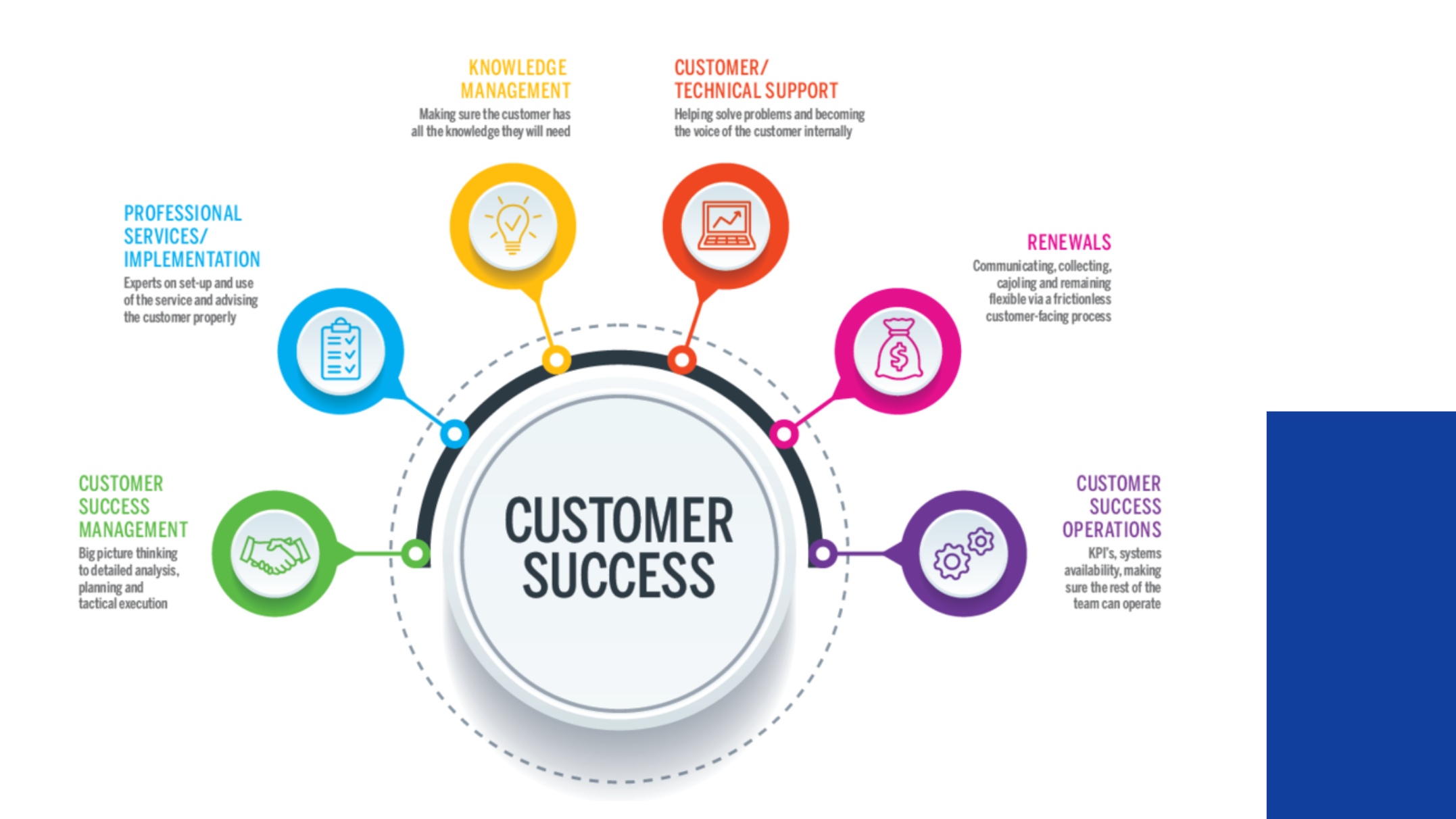 KNOWLEDGE MANAGEMENT
Making sure the customer has all the knowledge they will need

CUSTOMER/ TECHNICAL SUPPORT
Helping solve problems and becoming the voice of the customer internally

PROFESSIONAL SERVICES/ IMPLEMENTATION
Experts on set-up and use of the service and advising the customer properly

RENEWALS
Communicating, collecting, cajoling and remaining flexible via a frictionless customer-facing process

CUSTOMER SUCCESS MANAGEMENT
Big picture thinking to detailed analysis, planning and tactical execution

CUSTOMER SUCCESS

CUSTOMER SUCCESS OPERATIONS
KPI's, systems availability, making sure the rest of the team can operate